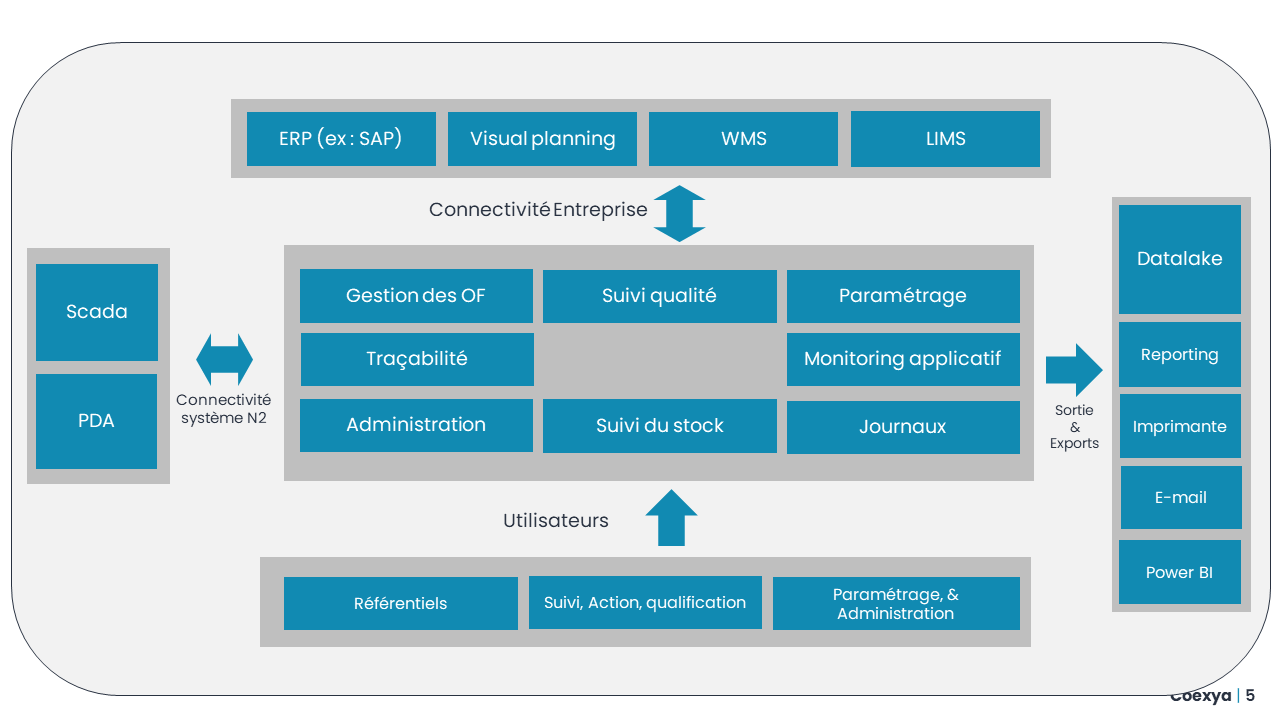 ERP (ex : SAP)
Visual planning
WMS
LIMS

Connectivité Entreprise

Scada
PDA

Connectivité système N2

Gestion des OF
Suivi qualité
Paramétrage
Traçabilité
Monitoring applicatif
Administration
Suivi du stock
Journaux

Sortie & Exports

Datalake
Reporting
Imprimante
E-mail
Power BI

Utilisateurs

Référentiels
Suivi, Action, qualification
Paramétrage, & Administration

Coexya | 5